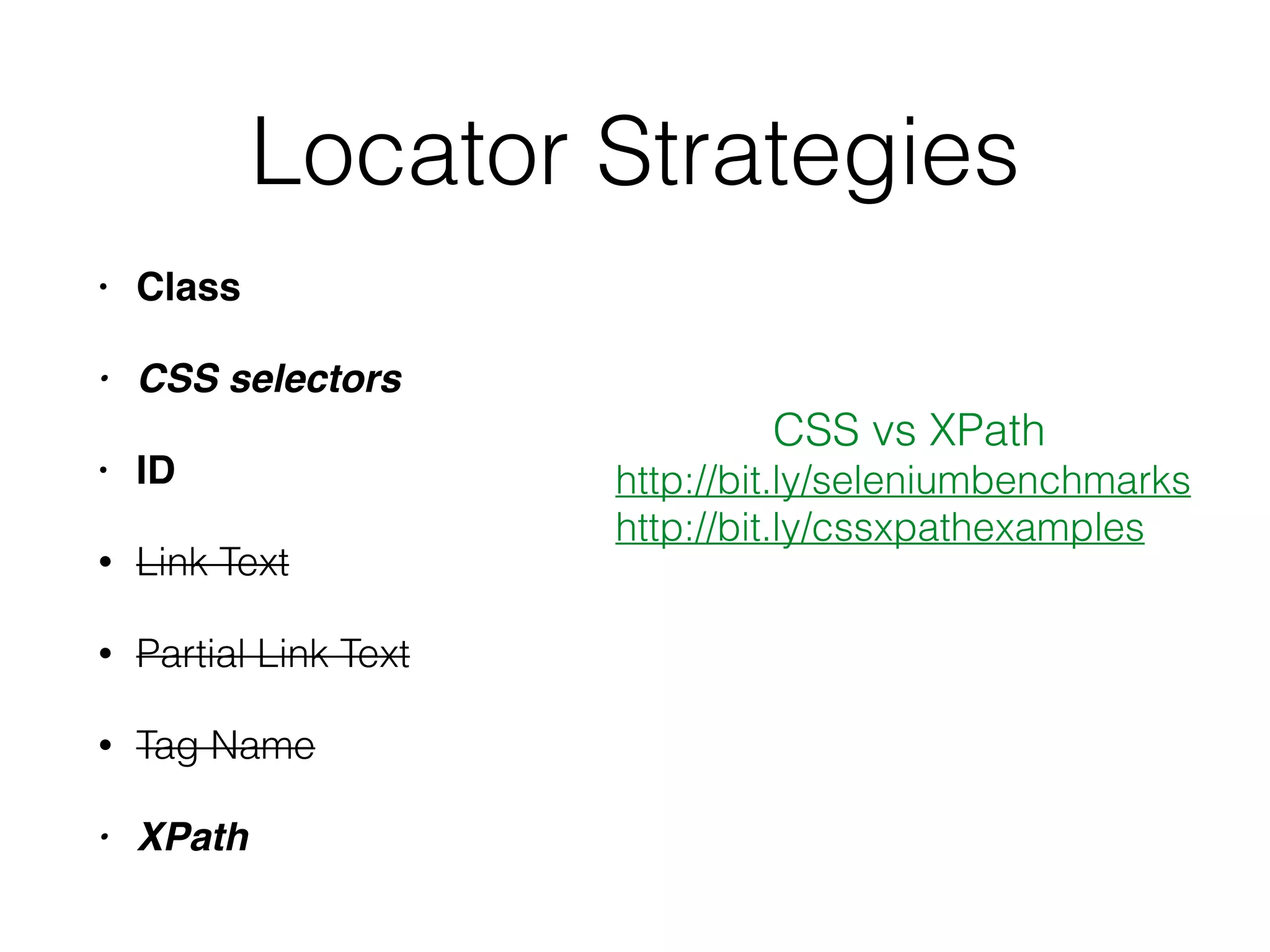 Locator Strategies

• Class

• CSS selectors

• ID

• Link Text

• Partial Link Text

• Tag Name

• XPath

CSS vs XPath
http://bit.ly/seleniumbenchmarks
http://bit.ly/cssxpathexamples